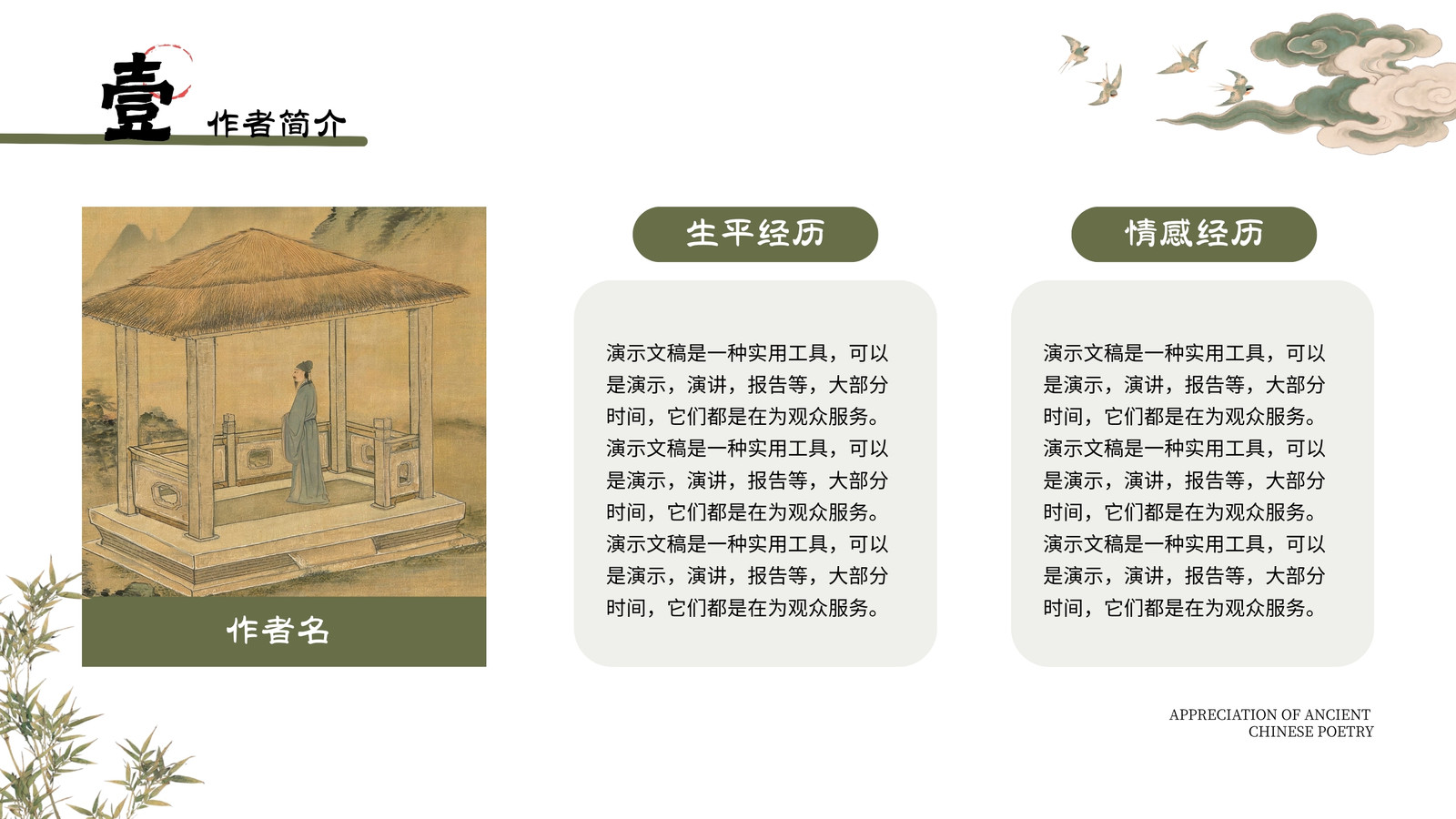 壹 作者简介

作者名

生平经历

演示文稿是一种实用工具，可以是演示，演讲，报告等，大部分时间，它们都是在为观众服务。演示文稿是一种实用工具，可以是演示，演讲，报告等，大部分时间，它们都是在为观众服务。演示文稿是一种实用工具，可以是演示，演讲，报告等，大部分时间，它们都是在为观众服务。

情感经历

演示文稿是一种实用工具，可以是演示，演讲，报告等，大部分时间，它们都是在为观众服务。演示文稿是一种实用工具，可以是演示，演讲，报告等，大部分时间，它们都是在为观众服务。演示文稿是一种实用工具，可以是演示，演讲，报告等，大部分时间，它们都是在为观众服务。

APPRECIATION OF ANCIENT CHINESE POETRY